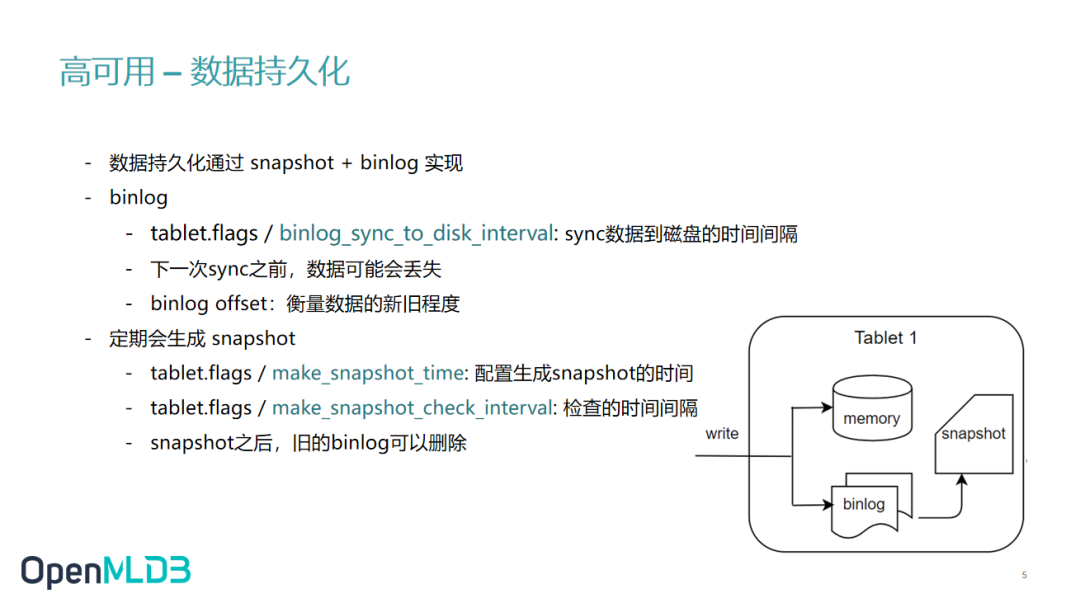 高可用 – 数据持久化

- 数据持久化通过 snapshot + binlog 实现
- binlog
  - tablet.flags / binlog_sync_to_disk_interval: sync数据到磁盘的时间间隔
  - 下一次sync之前，数据可能会丢失
  - binlog offset：衡量数据的新旧程度
- 定期会生成 snapshot
  - tablet.flags / make_snapshot_time: 配置生成snapshot的时间
  - tablet.flags / make_snapshot_check_interval: 检查的时间间隔
  - snapshot之后，旧的binlog可以删除

Tablet 1
write
memory
snapshot
binlog

OpenMLDB

5